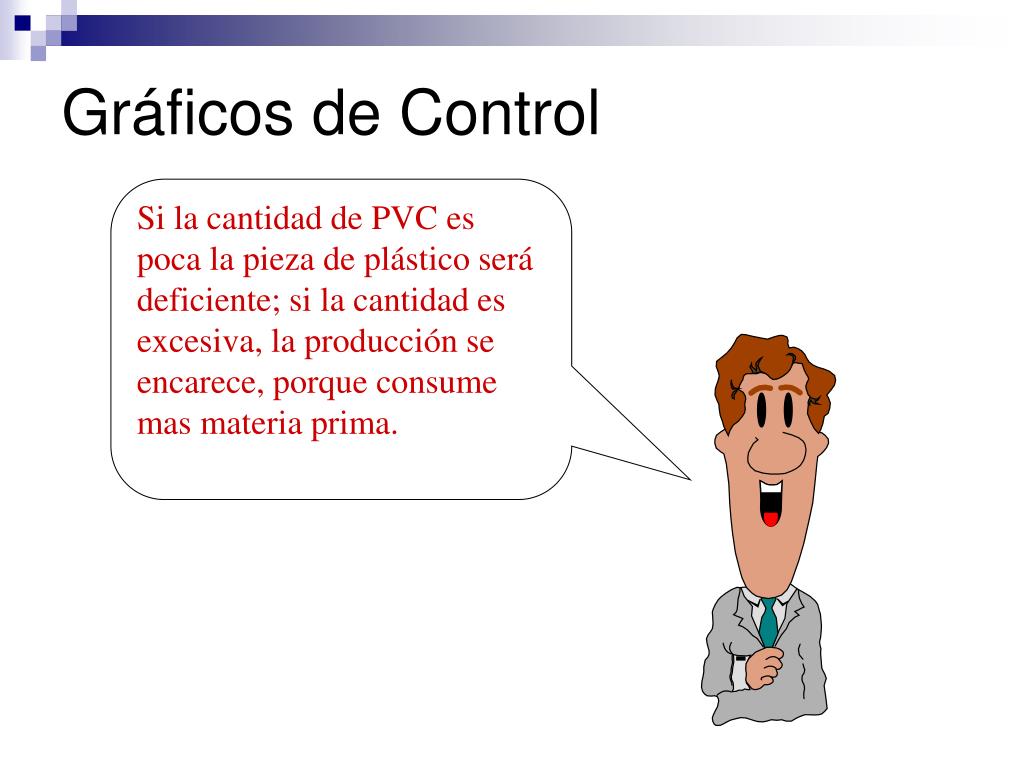 Gráficos de Control

Si la cantidad de PVC es poca la pieza de plástico será deficiente; si la cantidad es excesiva, la producción se encarece, porque consume mas materia prima.